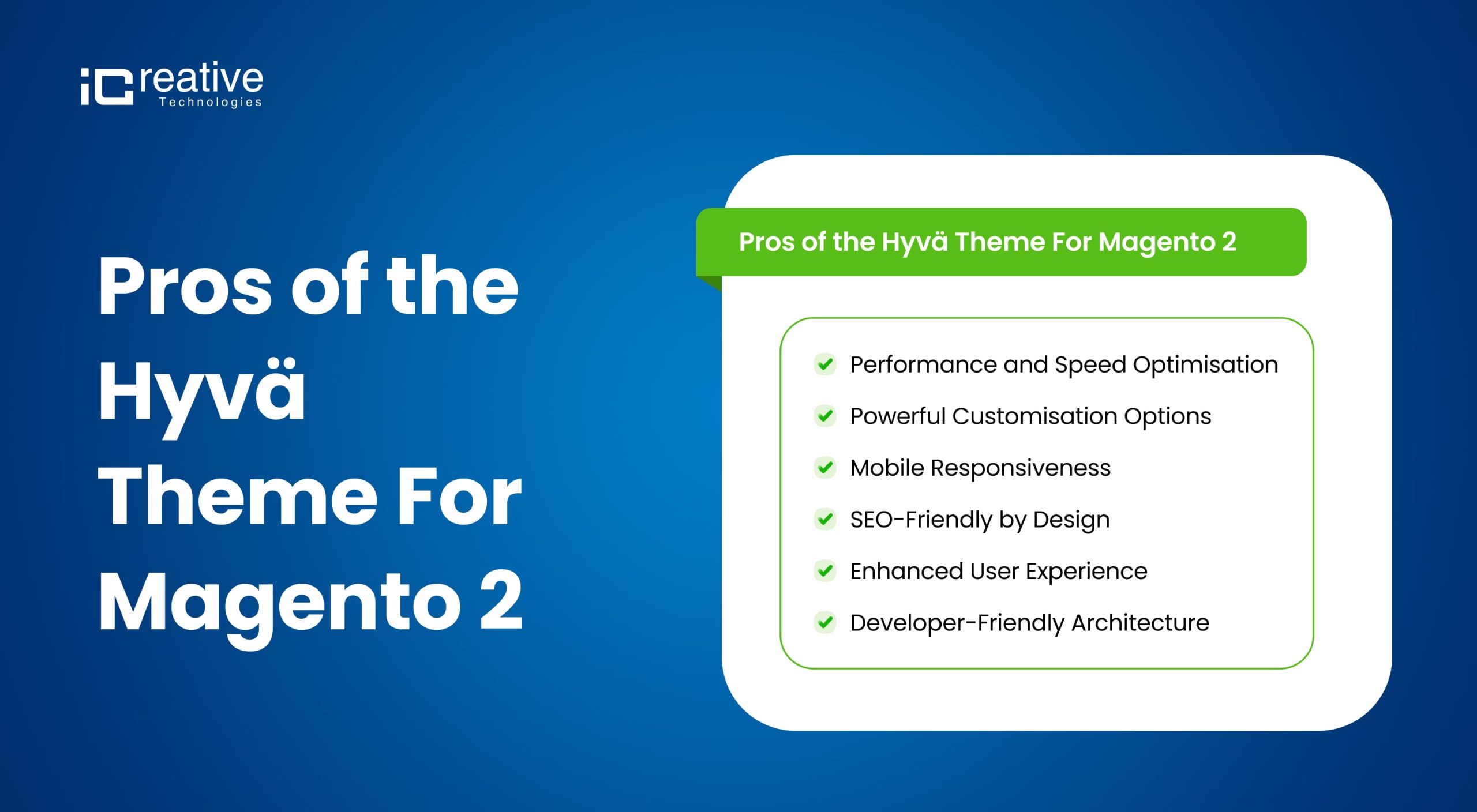 iCreative
Technologies

Pros of the Hyvä Theme For Magento 2

Pros of the Hyvä Theme For Magento 2

Performance and Speed Optimisation
Powerful Customisation Options
Mobile Responsiveness
SEO-Friendly by Design
Enhanced User Experience
Developer-Friendly Architecture